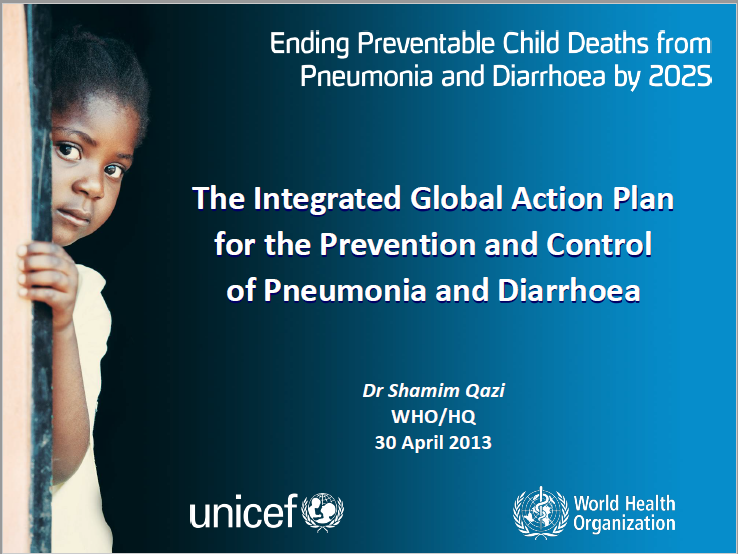 Ending Preventable Child Deaths from Pneumonia and Diarrhoea by 2025

The Integrated Global Action Plan for the Prevention and Control of Pneumonia and Diarrhoea

Dr Shamim Qazi
WHO/HQ
30 April 2013

unicef

World Health Organization